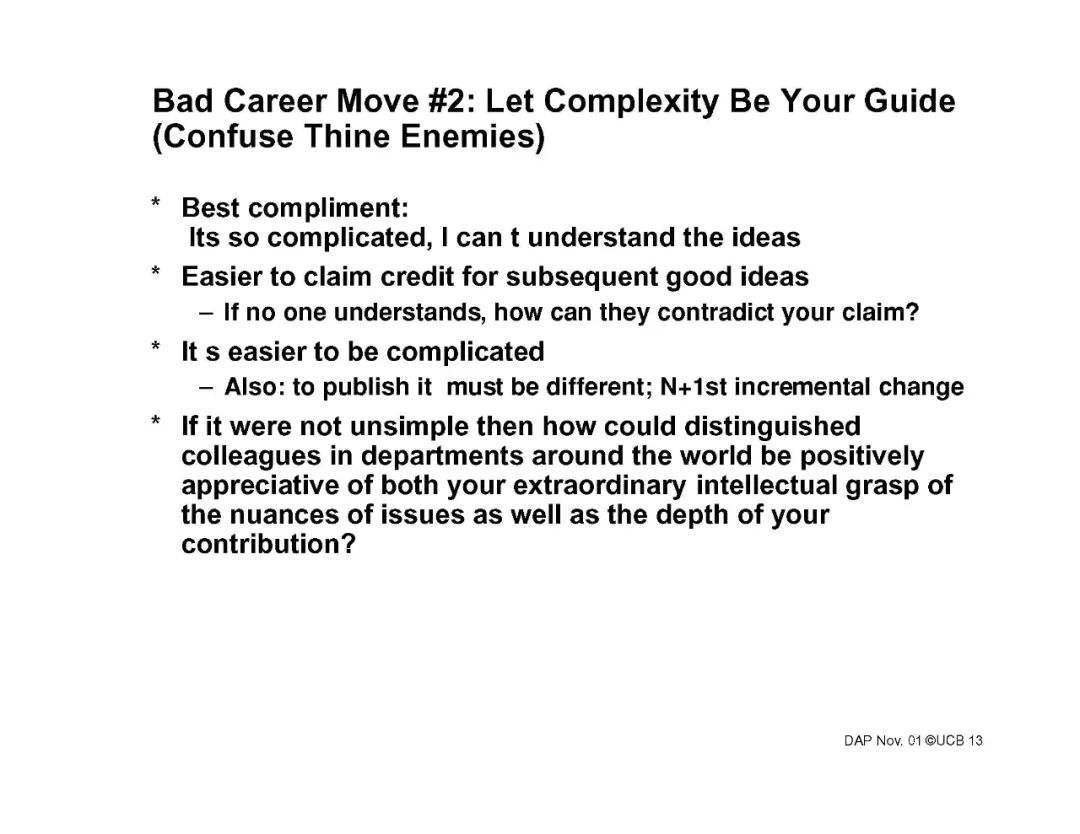 Bad Career Move #2: Let Complexity Be Your Guide (Confuse Thine Enemies)

* Best compliment:
Its so complicated, I can t understand the ideas

* Easier to claim credit for subsequent good ideas
– If no one understands, how can they contradict your claim?

* It s easier to be complicated
– Also: to publish it must be different; N+1st incremental change

* If it were not unsimple then how could distinguished colleagues in departments around the world be positively appreciative of both your extraordinary intellectual grasp of the nuances of issues as well as the depth of your contribution?

DAP Nov. 01 ©UCB 13